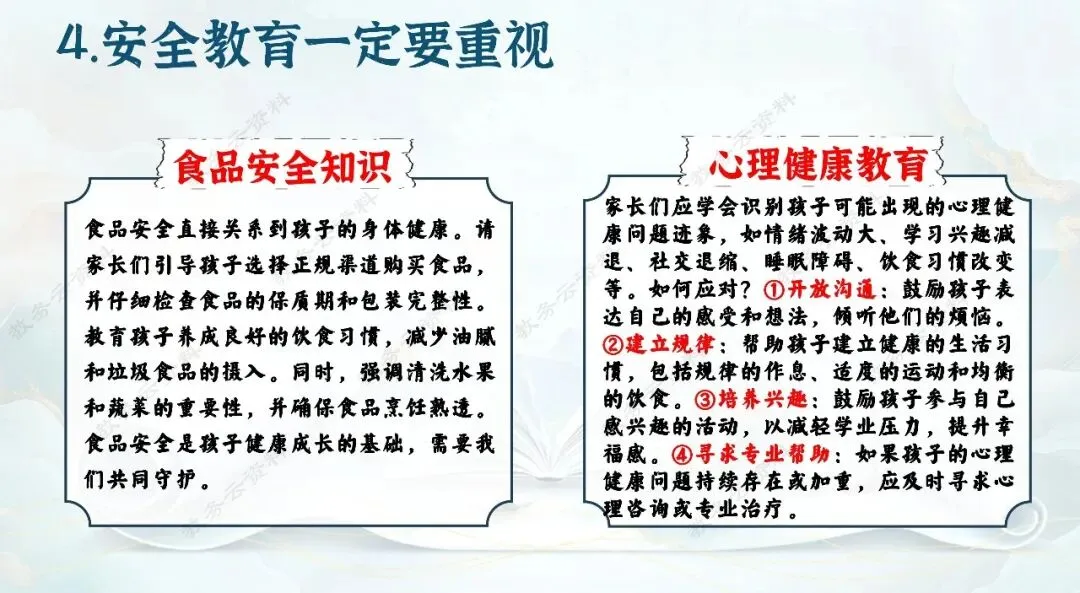 4.安全教育一定要重视

食品安全知识

食品安全直接关系到孩子的身体健康。请家长们引导孩子选择正规渠道购买食品，并仔细检查食品的保质期和包装完整性。教育孩子养成良好的饮食习惯，减少油腻和垃圾食品的摄入。同时，强调清洗水果和蔬菜的重要性，并确保食品烹饪熟透。食品安全是孩子健康成长的基础，需要我们共同守护。

心理健康教育

家长们应学会识别孩子可能出现的心理健康问题迹象，如情绪波动大、学习兴趣减退、社交退缩、睡眠障碍、饮食习惯改变等。如何应对？①开放沟通：鼓励孩子表达自己的感受和想法，倾听他们的烦恼。②建立规律：帮助孩子建立健康的生活习惯，包括规律的作息、适度的运动和均衡的饮食。③培养兴趣：鼓励孩子参与自己感兴趣的活动，以减轻学业压力，提升幸福感。④寻求专业帮助：如果孩子的心理健康问题持续存在或加重，应及时寻求心理咨询或专业治疗。

教务云资料